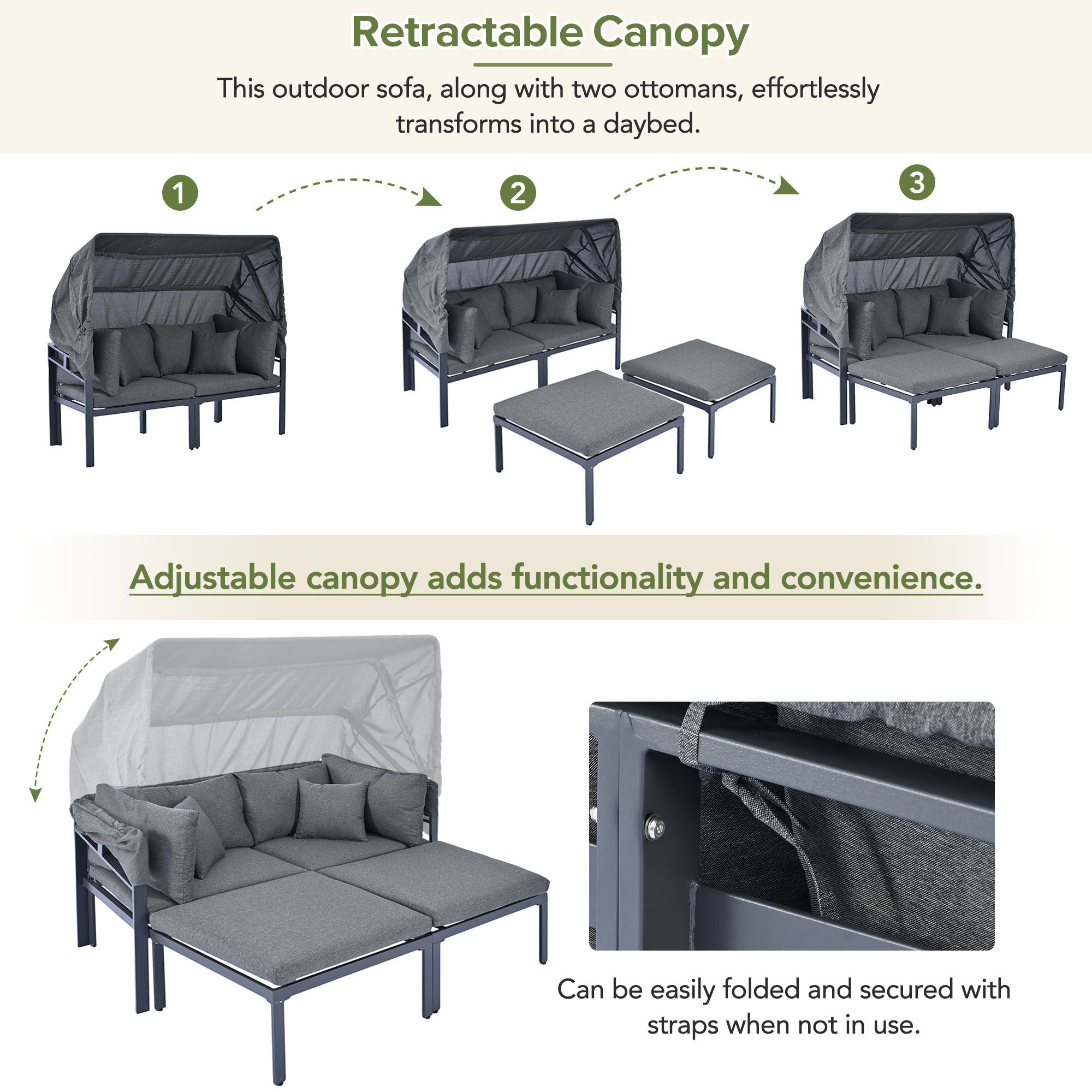 Retractable Canopy

This outdoor sofa, along with two ottomans, effortlessly transforms into a daybed.

1

2

3

Adjustable canopy adds functionality and convenience.

Can be easily folded and secured with straps when not in use.